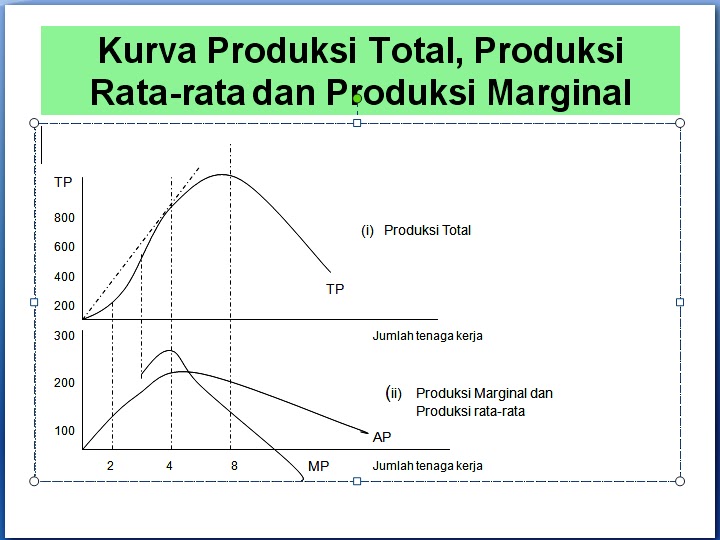 Kurva Produksi Total, Produksi Rata-rata dan Produksi Marginal

TP

800

600

400

200

(i) Produksi Total

TP

Jumlah tenaga kerja

300

200

100

(ii) Produksi Marginal dan Produksi rata-rata

AP

2

4

8

MP

Jumlah tenaga kerja